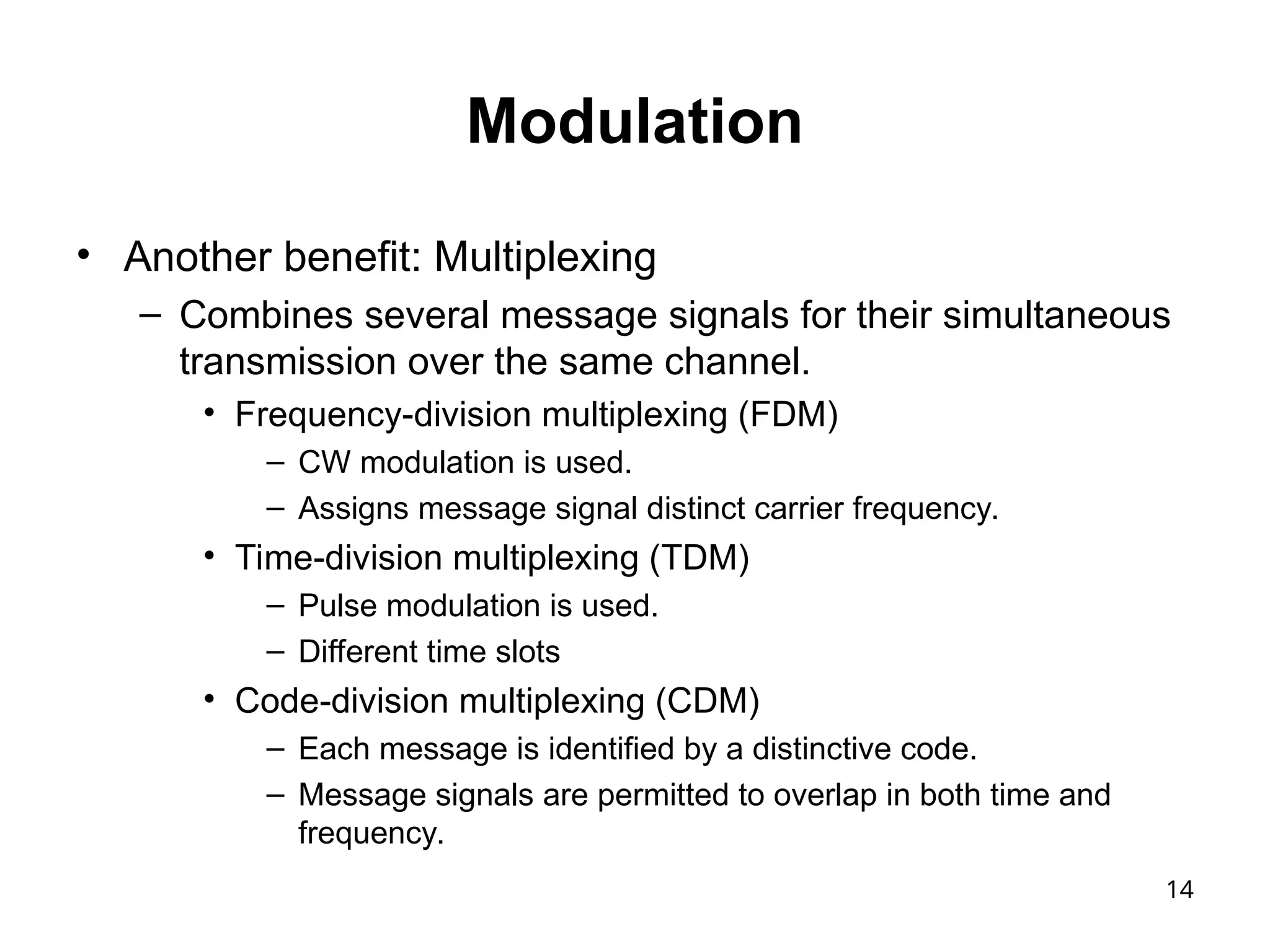 Modulation

• Another benefit: Multiplexing
– Combines several message signals for their simultaneous transmission over the same channel.
• Frequency-division multiplexing (FDM)
– CW modulation is used.
– Assigns message signal distinct carrier frequency.
• Time-division multiplexing (TDM)
– Pulse modulation is used.
– Different time slots
• Code-division multiplexing (CDM)
– Each message is identified by a distinctive code.
– Message signals are permitted to overlap in both time and frequency.

14